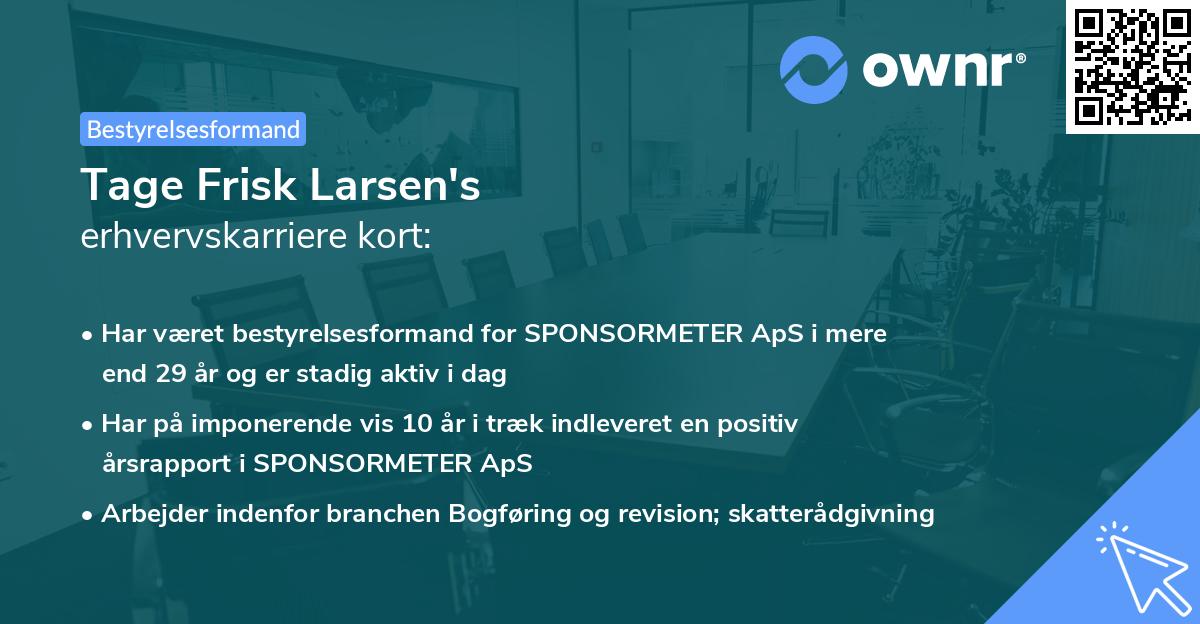 ownr®

Bestyrelsesformand

Tage Frisk Larsen's
erhvervskarriere kort:

• Har været bestyrelsesformand for SPONSORMETER ApS i mere end 29 år og er stadig aktiv i dag

• Har på imponerende vis 10 år i træk indleveret en positiv årsrapport i SPONSORMETER ApS

• Arbejder indenfor branchen Bogføring og revision; skatterådgivning